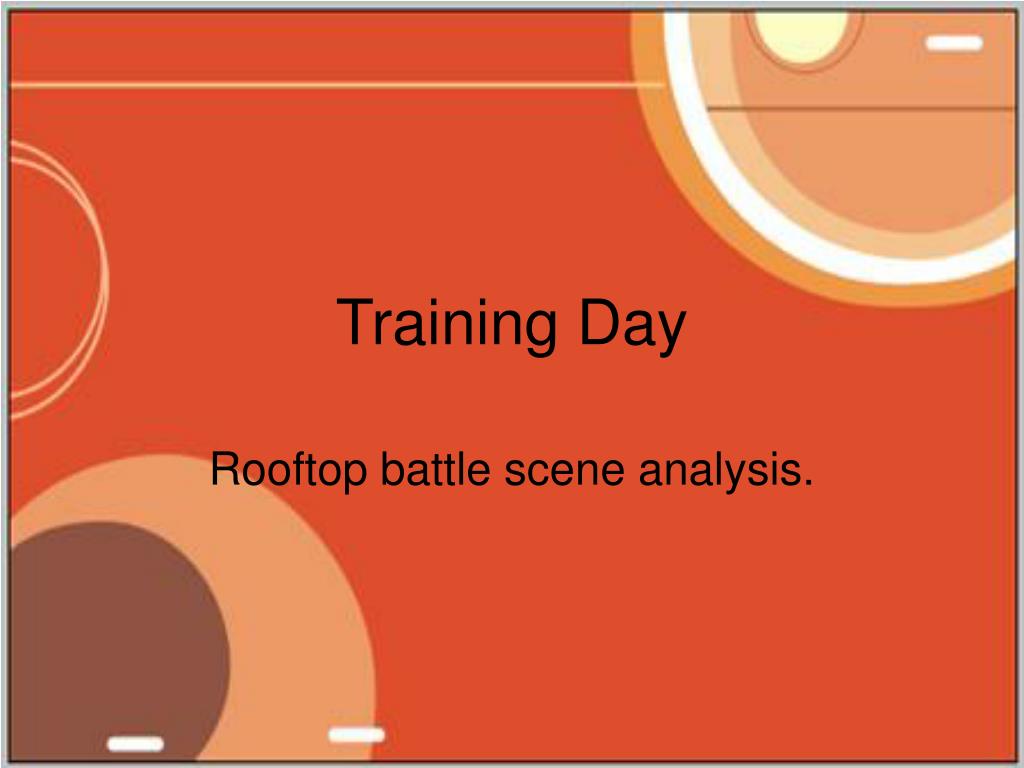 Training Day

Rooftop battle scene analysis.